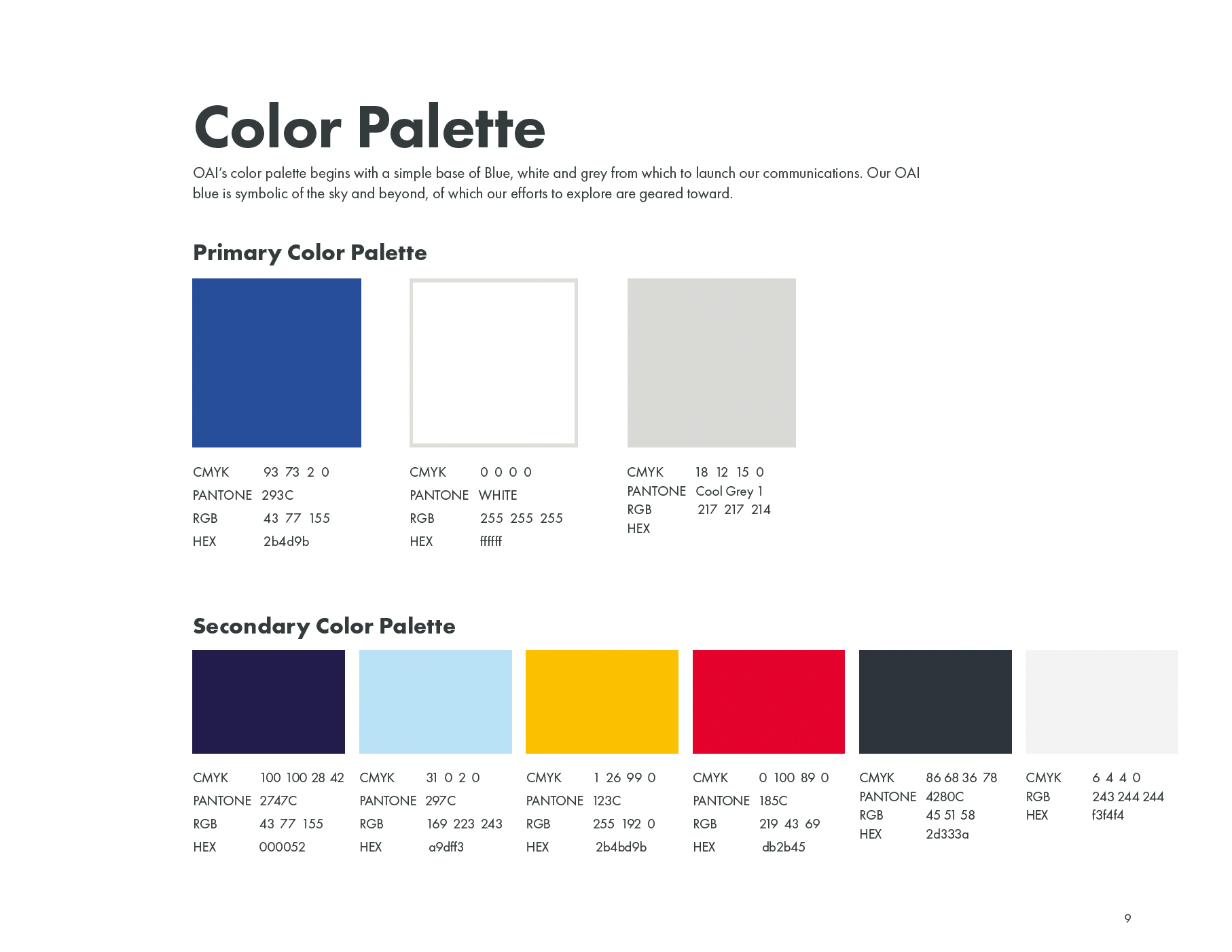 Color Palette

OAI's color palette begins with a simple base of Blue, white and grey from which to launch our communications. Our OAI blue is symbolic of the sky and beyond, of which our efforts to explore are geared toward.

Primary Color Palette

CMYK 93 73 2 0
PANTONE 293C
RGB 43 77 155
HEX 2b4d9b

CMYK 0 0 0 0
PANTONE WHITE
RGB 255 255 255
HEX ffffff

CMYK 18 12 15 0
PANTONE Cool Grey 1
RGB 217 217 214
HEX

Secondary Color Palette

CMYK 100 100 28 42
PANTONE 2747C
RGB 43 77 155
HEX 000052

CMYK 31 0 2 0
PANTONE 297C
RGB 169 223 243
HEX a9dff3

CMYK 1 26 99 0
PANTONE 123C
RGB 255 192 0
HEX 2b4bd9b

CMYK 0 100 89 0
PANTONE 185C
RGB 219 43 69
HEX db2b45

CMYK 86 68 36 78
PANTONE 4280C
RGB 45 51 58
HEX 2d333a

CMYK 6 4 4 0
RGB 243 244 244
HEX f3f4f4

9